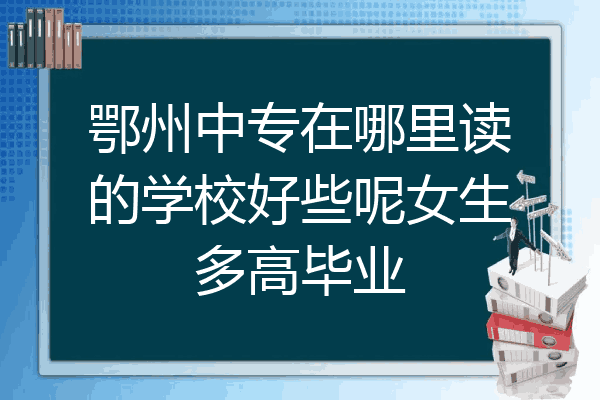 鄂州中专在哪里读的学校好些呢女生多高毕业